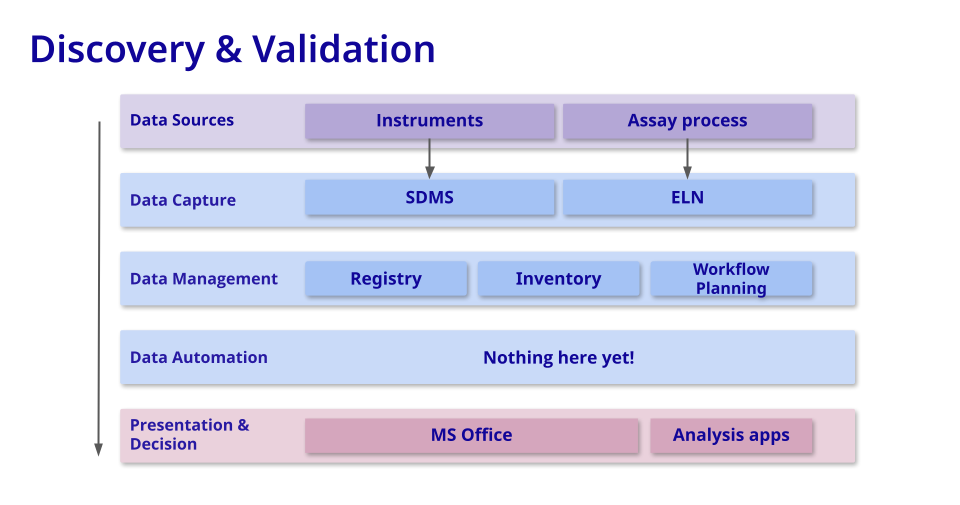 Discovery & Validation

Data Sources
Instruments
Assay process

Data Capture
SDMS
ELN

Data Management
Registry
Inventory
Workflow Planning

Data Automation
Nothing here yet!

Presentation & Decision
MS Office
Analysis apps